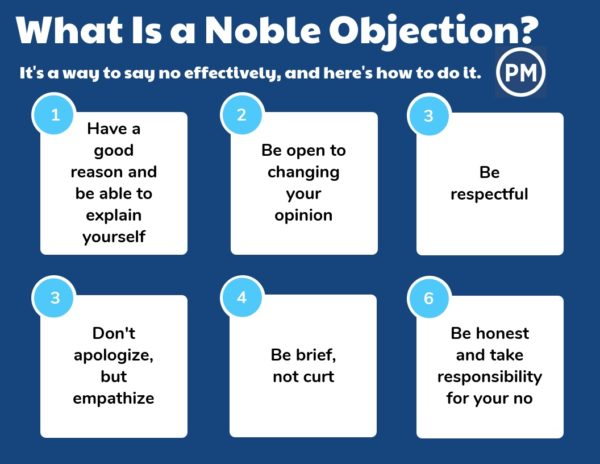 What Is a Noble Objection?

It's a way to say no effectively, and here's how to do it.

PM

1
Have a good reason and be able to explain yourself

2
Be open to changing your opinion

3
Be respectful

3
Don't apologize, but empathize

4
Be brief, not curt

6
Be honest and take responsibility for your no